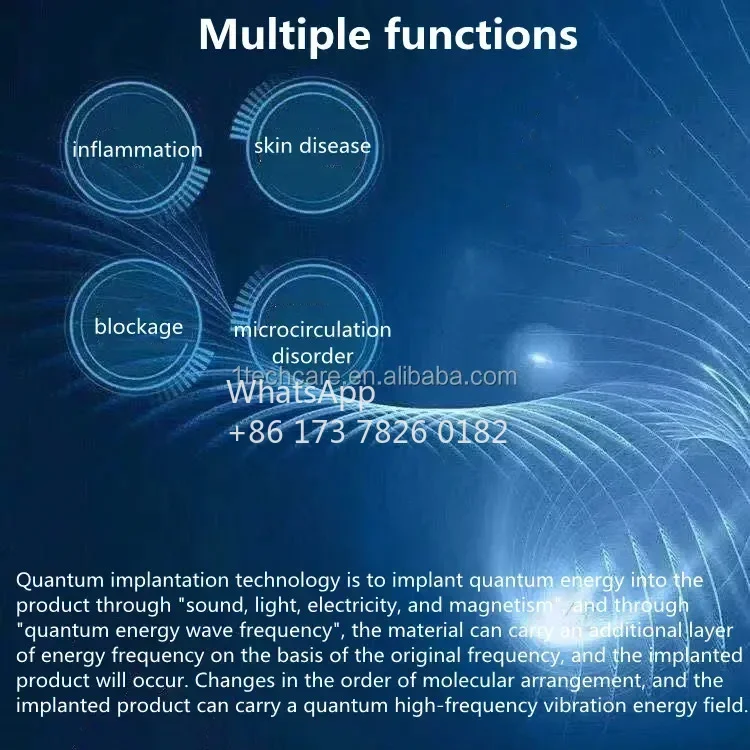 Multiple functions

inflammation

skin disease

blockage

microcirculation disorder

1techcare.en.alibaba.com
WhatsApp
+86 173 7826 0182

Quantum implantation technology is to implant quantum energy into the product through "sound, light, electricity, and magnetism", and through "quantum energy wave frequency", the material can carry an additional layer of energy frequency on the basis of the original frequency, and the implanted product will occur. Changes in the order of molecular arrangement, and the implanted product can carry a quantum high-frequency vibration energy field.